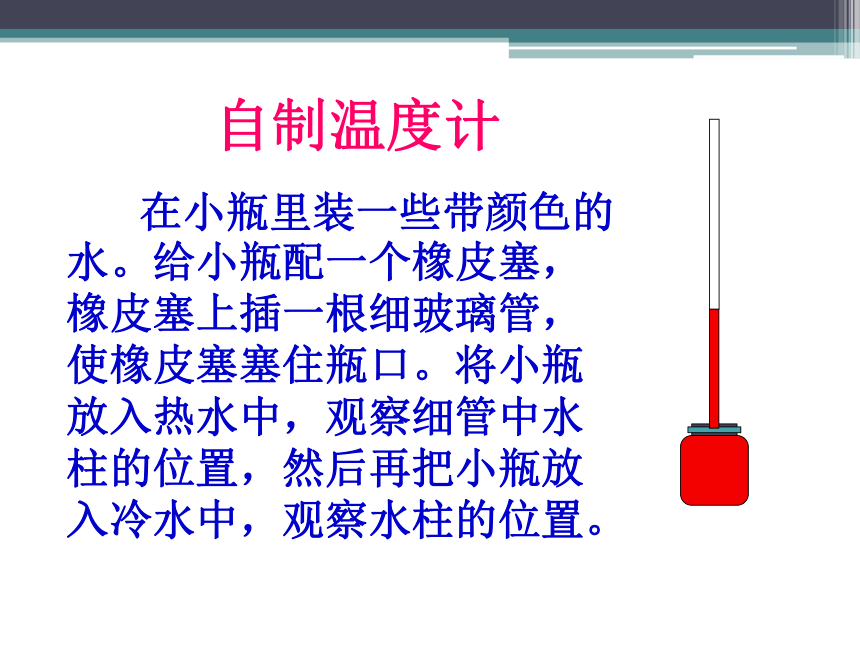 自制温度计

在小瓶里装一些带颜色的水。给小瓶配一个橡皮塞，橡皮塞上插一根细玻璃管，使橡皮塞塞住瓶口。将小瓶放入热水中，观察细管中水柱的位置，然后再把小瓶放入冷水中，观察水柱的位置。